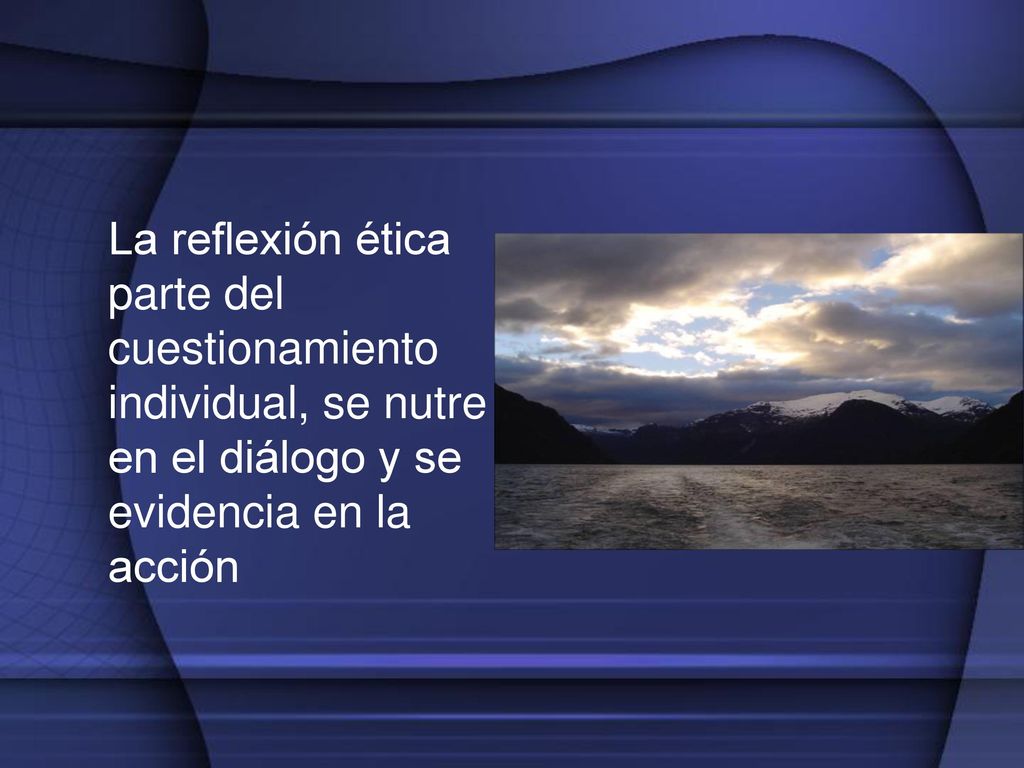 La reflexión ética parte del cuestionamiento individual, se nutre en el diálogo y se evidencia en la acción